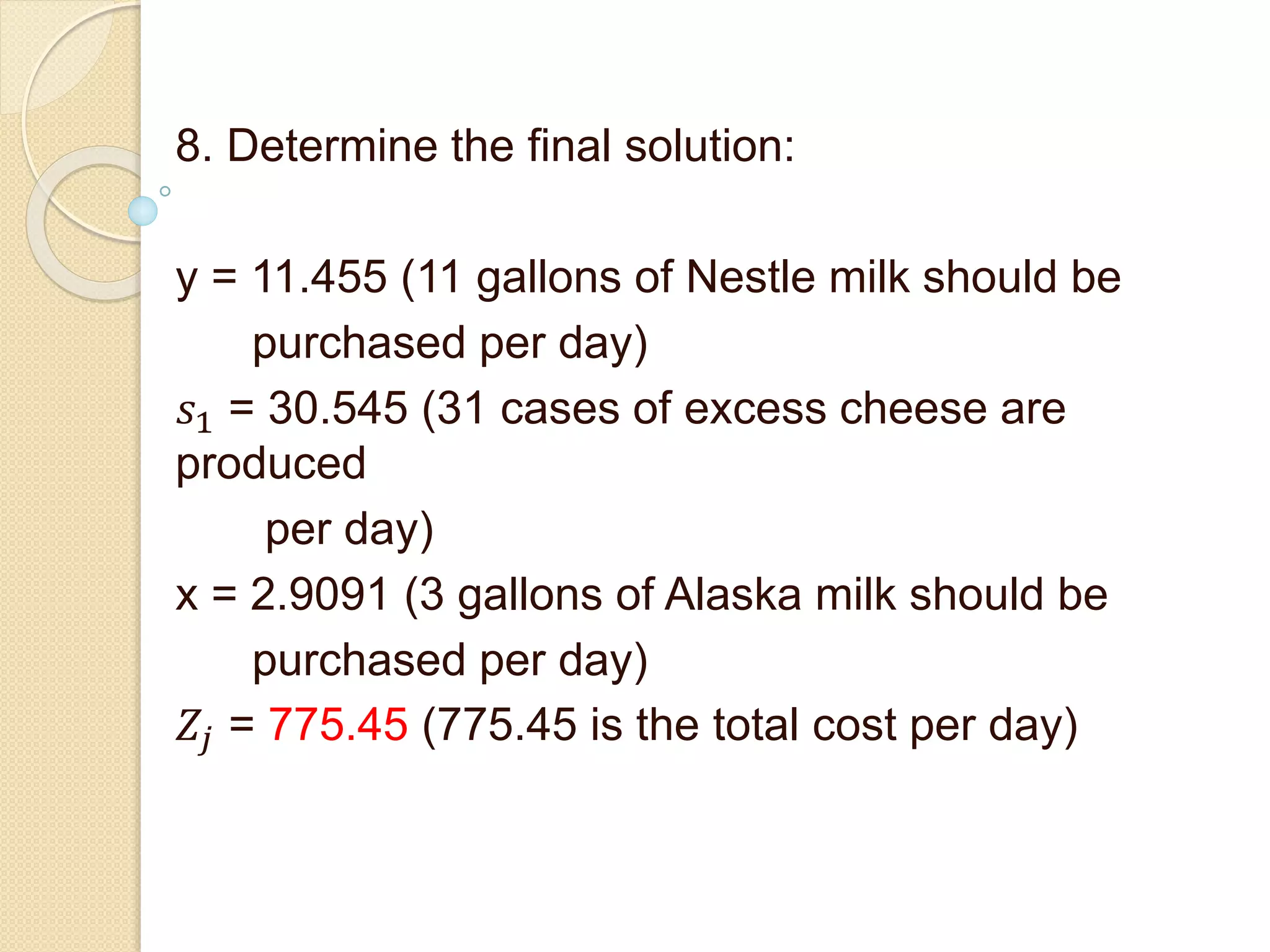 8. Determine the final solution:

y = 11.455 (11 gallons of Nestle milk should be purchased per day)

$s_1$ = 30.545 (31 cases of excess cheese are produced per day)

x = 2.9091 (3 gallons of Alaska milk should be purchased per day)

$Z_j$ = 775.45 (775.45 is the total cost per day)